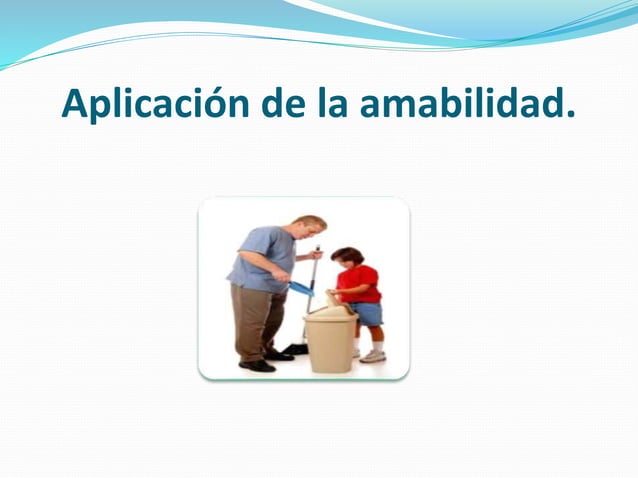 Aplicación de la amabilidad.